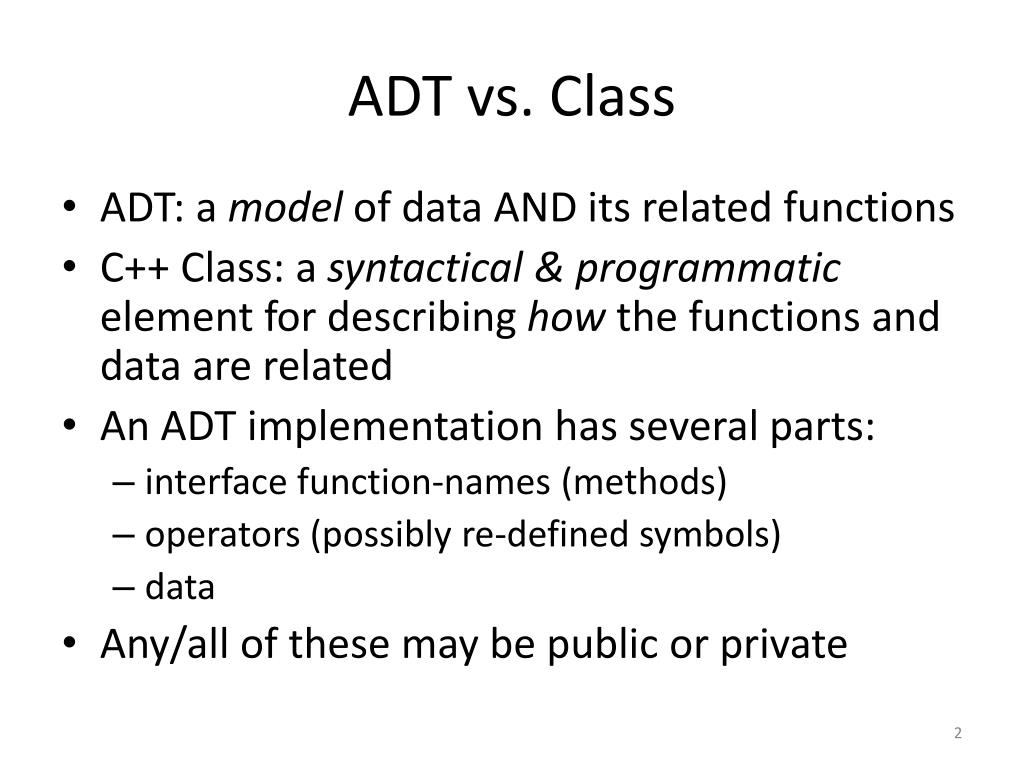 ADT vs. Class

• ADT: a model of data AND its related functions
• C++ Class: a syntactical & programmatic element for describing how the functions and data are related
• An ADT implementation has several parts:
– interface function-names (methods)
– operators (possibly re-defined symbols)
– data
• Any/all of these may be public or private

2